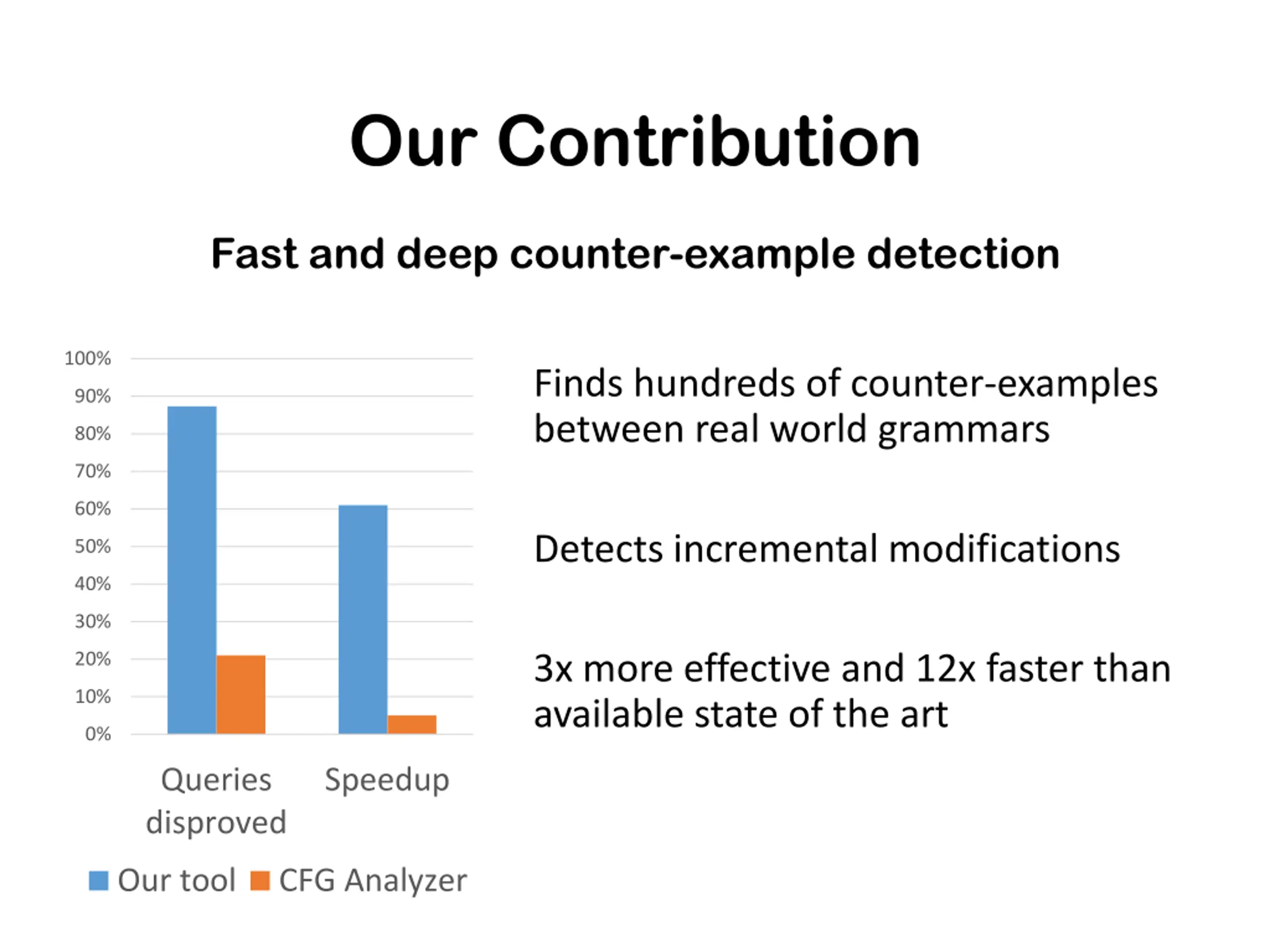 Our Contribution

Fast and deep counter-example detection

100%
90%
80%
70%
60%
50%
40%
30%
20%
10%
0%

Queries disproved

Speedup

Our tool
CFG Analyzer

Finds hundreds of counter-examples between real world grammars

Detects incremental modifications

3x more effective and 12x faster than available state of the art